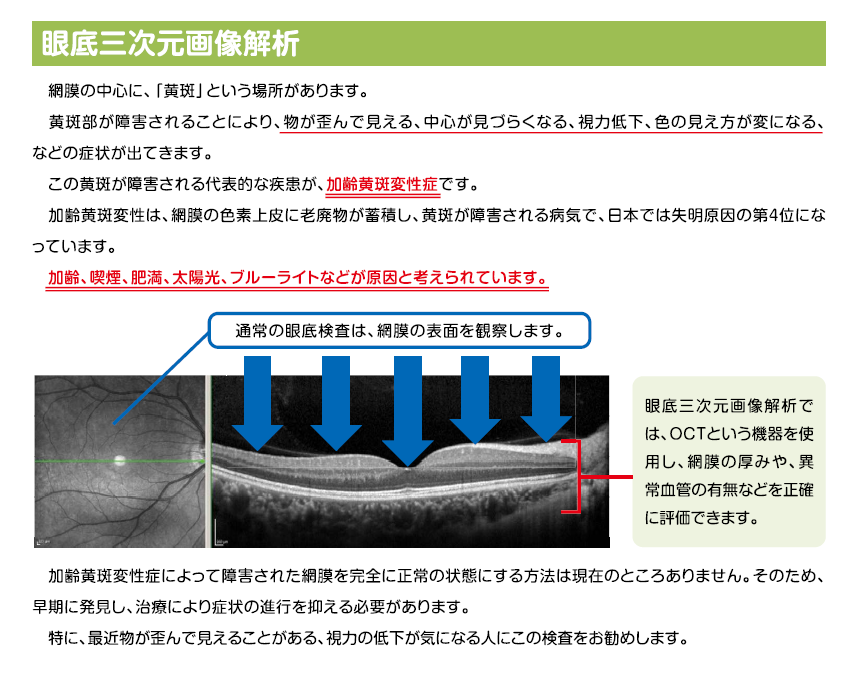 眼底三次元画像解析

網膜の中心に、「黄斑」という場所があります。

黄斑部が障害されることにより、物が歪んで見える、中心が見づらくなる、視力低下、色の見え方が変になる、などの症状が出てきます。

この黄斑が障害される代表的な疾患が、加齢黄斑変性症です。

加齢黄斑変性は、網膜の色素上皮に老廃物が蓄積し、黄斑が障害される病気で、日本では失明原因の第4位になっています。

加齢、喫煙、肥満、太陽光、ブルーライトなどが原因と考えられています。

通常の眼底検査は、網膜の表面を観察します。

眼底三次元画像解析では、OCTという機器を使用し、網膜の厚みや、異常血管の有無などを正確に評価できます。

加齢黄斑変性症によって障害された網膜を完全に正常の状態にする方法は現在のところありません。そのため、早期に発見し、治療により症状の進行を抑える必要があります。

特に、最近物が歪んで見えることがある、視力の低下が気になる人にこの検査をお勧めします。